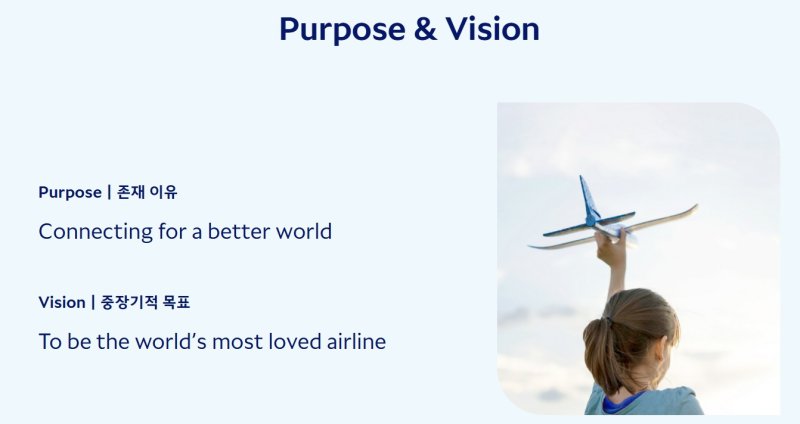 Purpose & Vision

Purpose | 존재 이유

Connecting for a better world

Vision | 중장기적 목표

To be the world's most loved airline